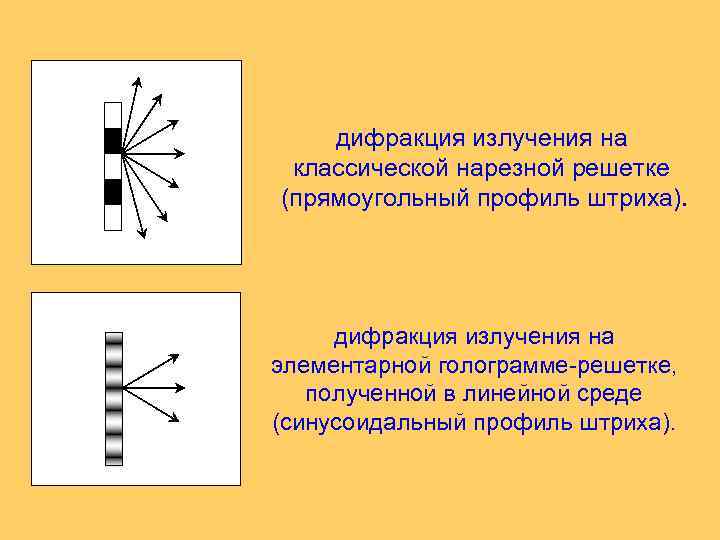 дифракция излучения на классической нарезной решетке (прямоугольный профиль штриха).

дифракция излучения на элементарной голограмме-решетке, полученной в линейной среде (синусоидальный профиль штриха).